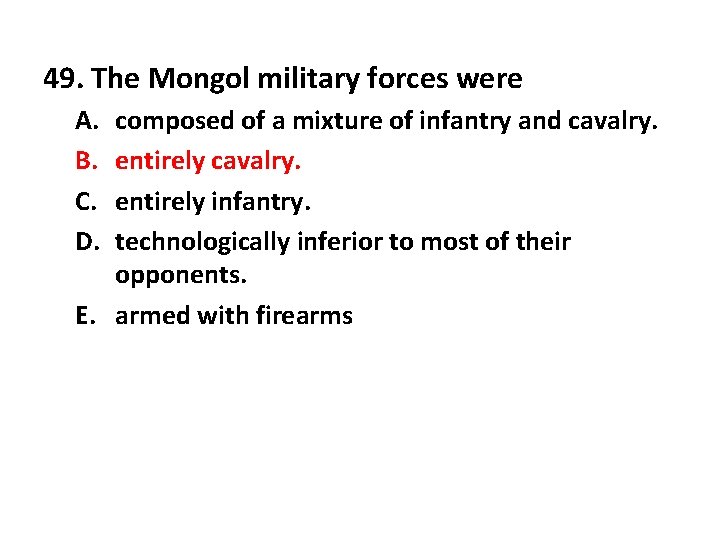 49. The Mongol military forces were

A. composed of a mixture of infantry and cavalry.
B. entirely cavalry.
C. entirely infantry.
D. technologically inferior to most of their opponents.
E. armed with firearms